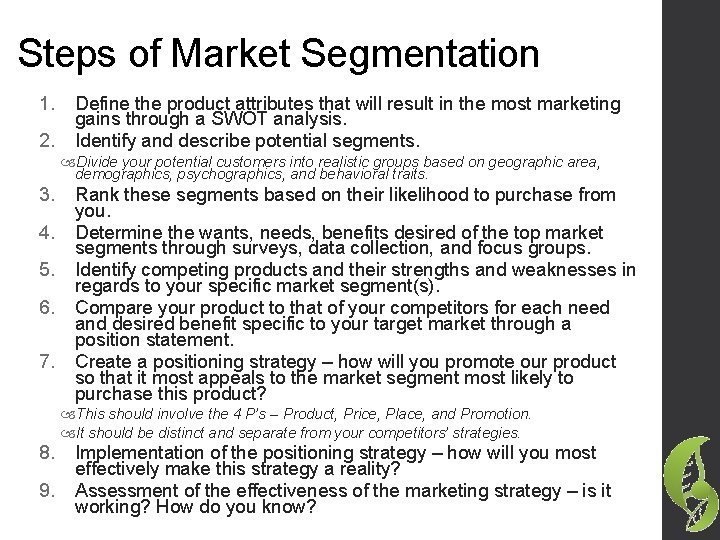 Steps of Market Segmentation

1. Define the product attributes that will result in the most marketing gains through a SWOT analysis.
2. Identify and describe potential segments.

Divide your potential customers into realistic groups based on geographic area, demographics, psychographics, and behavioral traits.

3. Rank these segments based on their likelihood to purchase from you.
4. Determine the wants, needs, benefits desired of the top market segments through surveys, data collection, and focus groups.
5. Identify competing products and their strengths and weaknesses in regards to your specific market segment(s).
6. Compare your product to that of your competitors for each need and desired benefit specific to your target market through a position statement.
7. Create a positioning strategy – how will you promote our product so that it most appeals to the market segment most likely to purchase this product?

This should involve the 4 P's – Product, Price, Place, and Promotion.

It should be distinct and separate from your competitors' strategies.

8. Implementation of the positioning strategy – how will you most effectively make this strategy a reality?
9. Assessment of the effectiveness of the marketing strategy – is it working? How do you know?